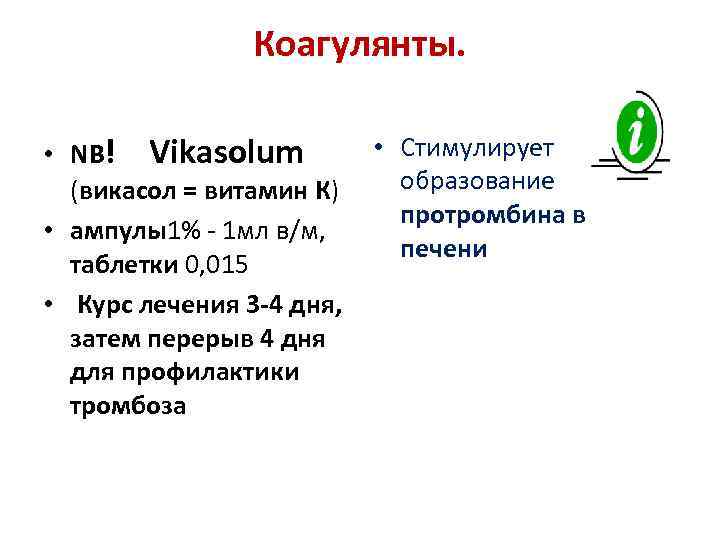 Коагулянты.

• NB! Vikasolum (викасол = витамин К)

• ампулы1% - 1мл в/м, таблетки 0,015

• Курс лечения 3-4 дня, затем перерыв 4 дня для профилактики тромбоза

• Стимулирует образование протромбина в печени

i